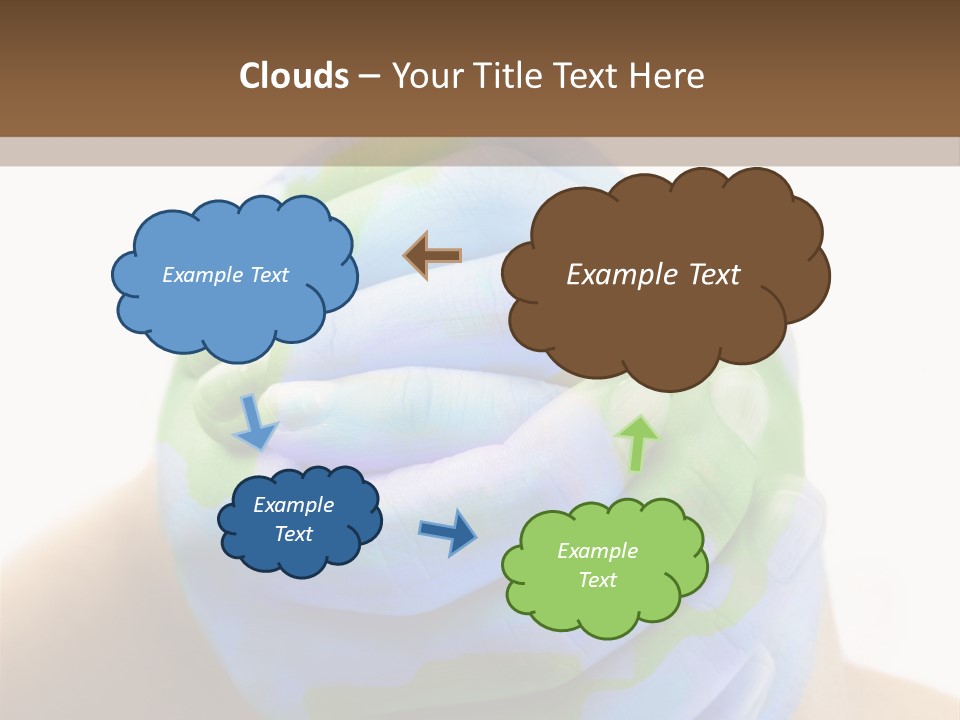 Clouds – Your Title Text Here

Example Text

Example Text

Example Text

Example Text